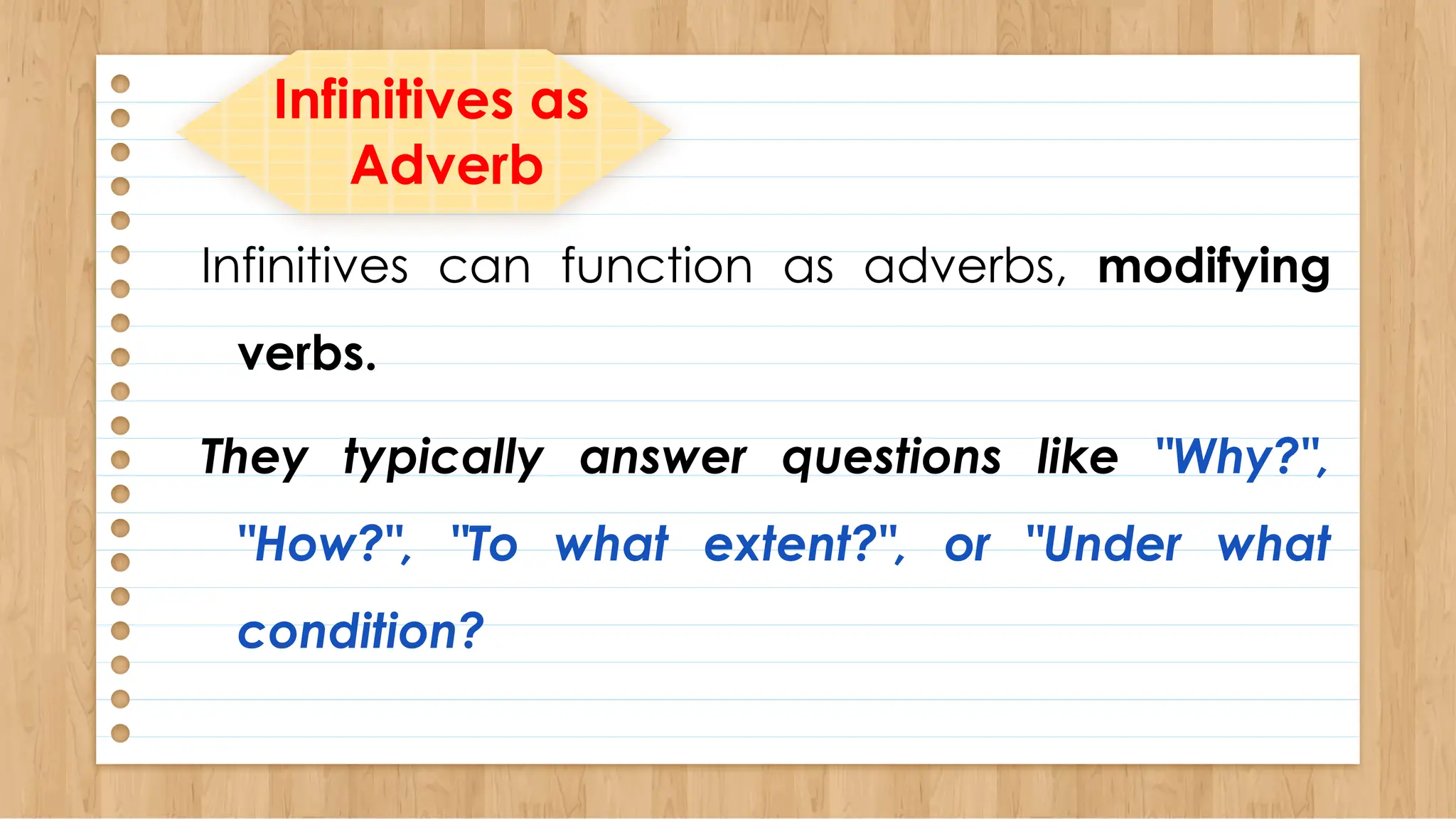 Infinitives as Adverb

Infinitives can function as adverbs, modifying verbs.

They typically answer questions like "Why?", "How?", "To what extent?", or "Under what condition?